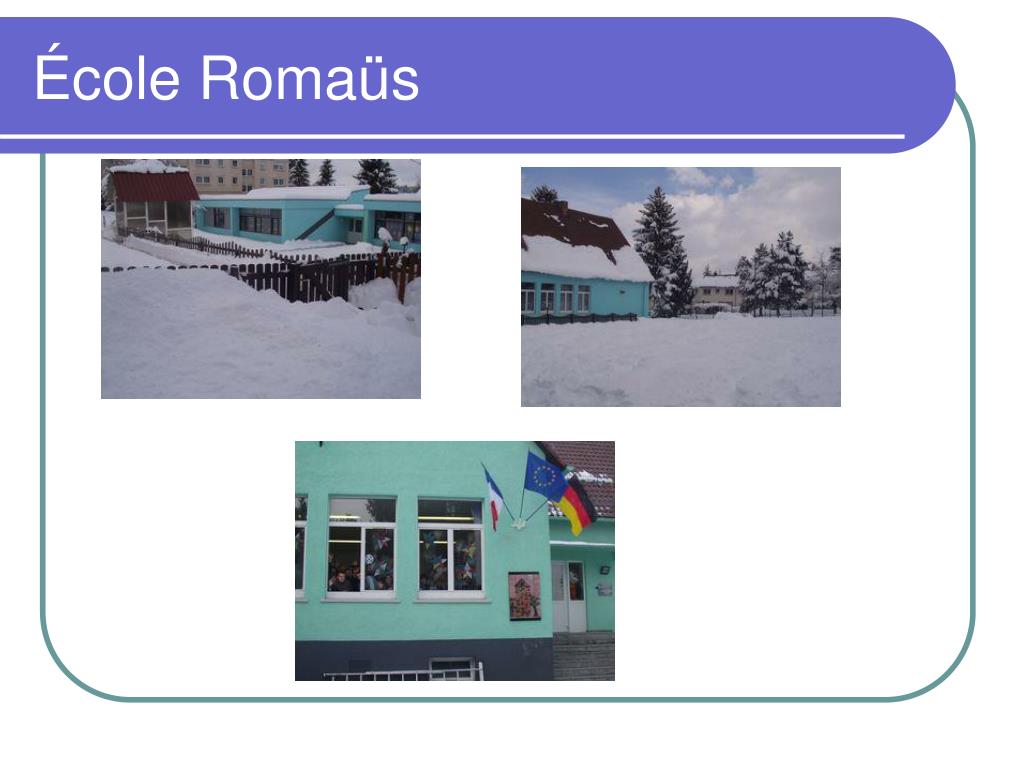 École Romaüs